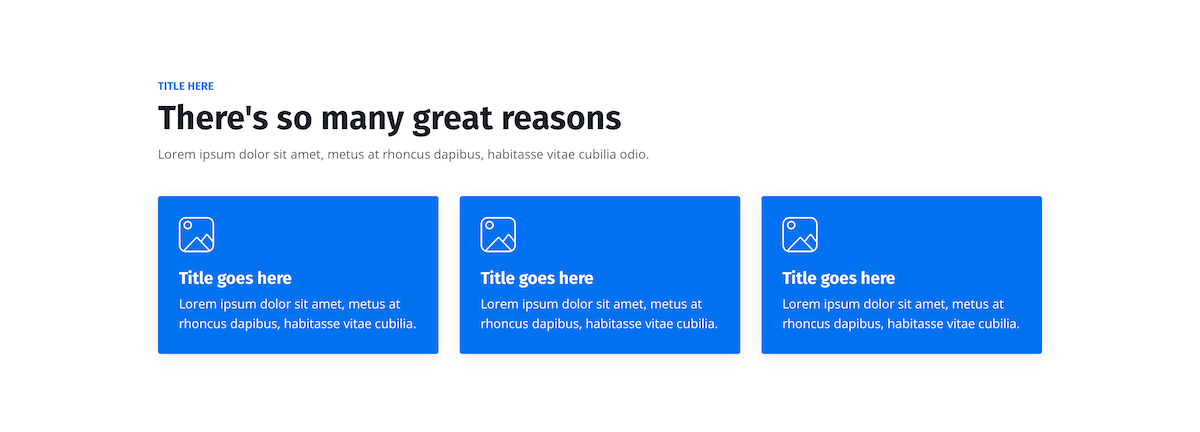 TITLE HERE

There's so many great reasons

Lorem ipsum dolor sit amet, metus at rhoncus dapibus, habitasse vitae cubilia odio.

Title goes here

Lorem ipsum dolor sit amet, metus at rhoncus dapibus, habitasse vitae cubilia.

Title goes here

Lorem ipsum dolor sit amet, metus at rhoncus dapibus, habitasse vitae cubilia.

Title goes here

Lorem ipsum dolor sit amet, metus at rhoncus dapibus, habitasse vitae cubilia.